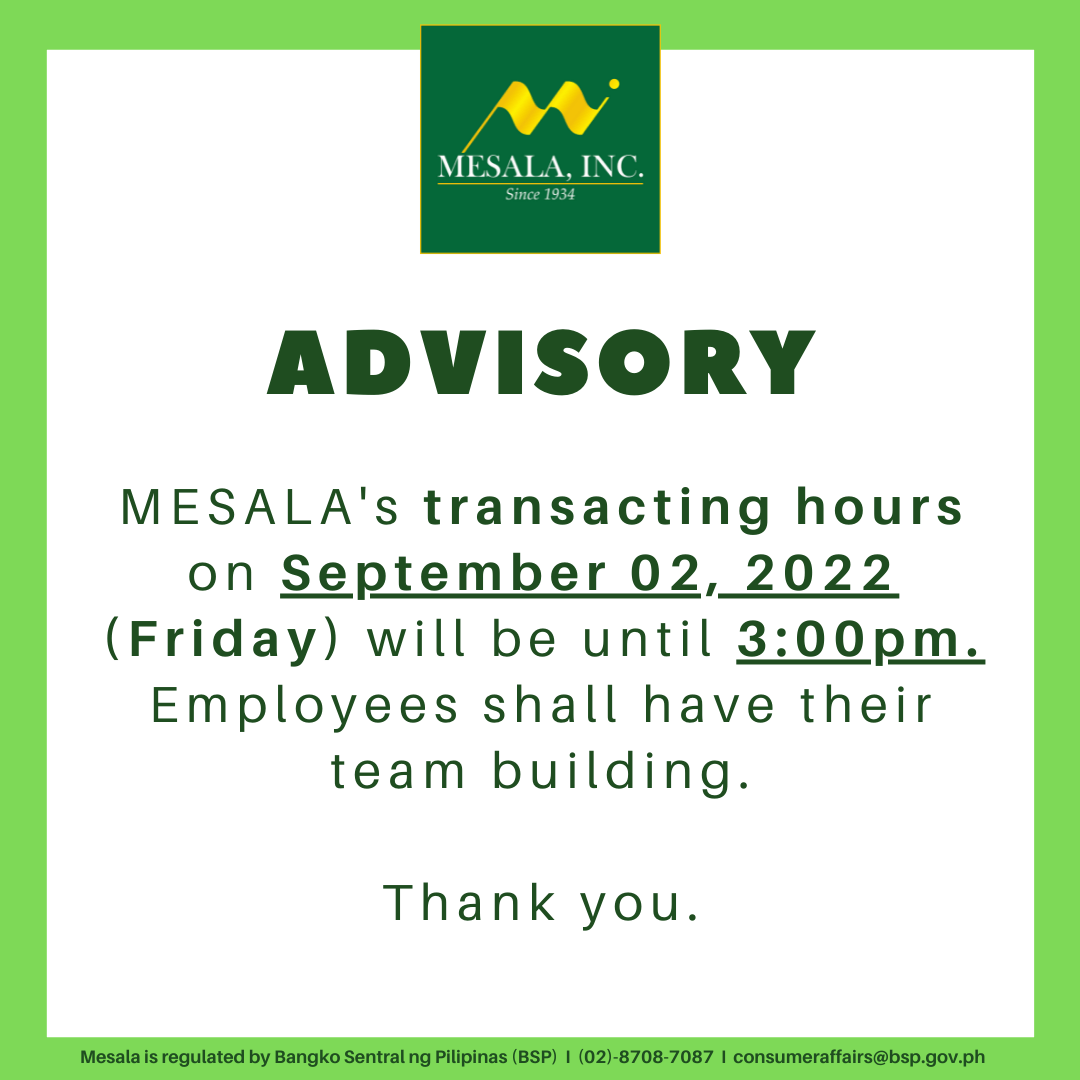 MESALA, INC.
Since 1934

ADVISORY

MESALA's transacting hours on September 02, 2022 (Friday) will be until 3:00pm. Employees shall have their team building.

Thank you.

Mesala is regulated by Bangko Sentral ng Pilipinas (BSP) I (02)-8708-7087 I consumeraffairs@bsp.gov.ph